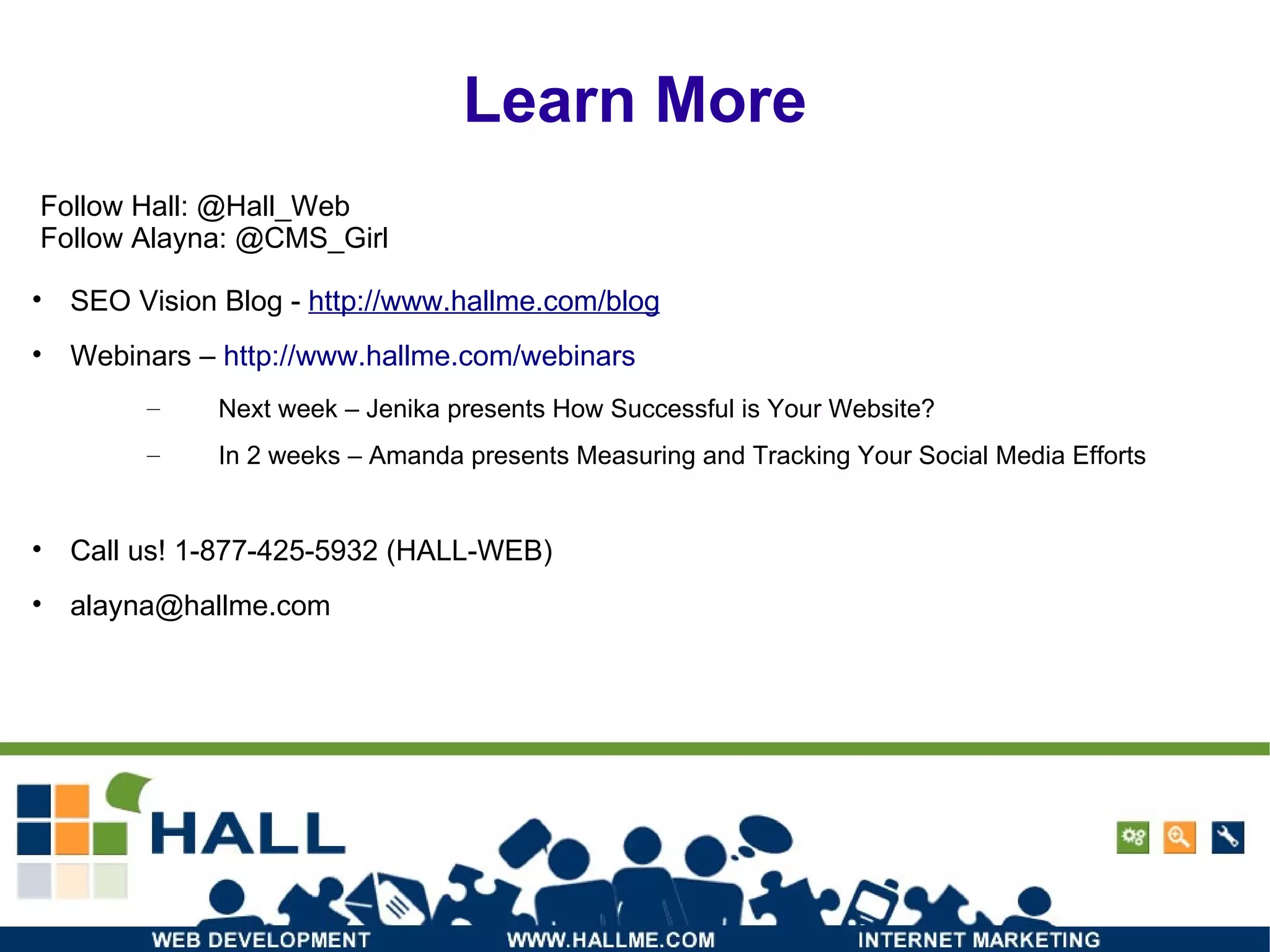 Learn More

Follow Hall: @Hall_Web
Follow Alayna: @CMS_Girl

• SEO Vision Blog - http://www.hallme.com/blog

• Webinars – http://www.hallme.com/webinars

– Next week – Jenika presents How Successful is Your Website?

– In 2 weeks – Amanda presents Measuring and Tracking Your Social Media Efforts

• Call us! 1-877-425-5932 (HALL-WEB)

• alayna@hallme.com

HALL

WEB DEVELOPMENT WWW.HALLME.COM INTERNET MARKETING